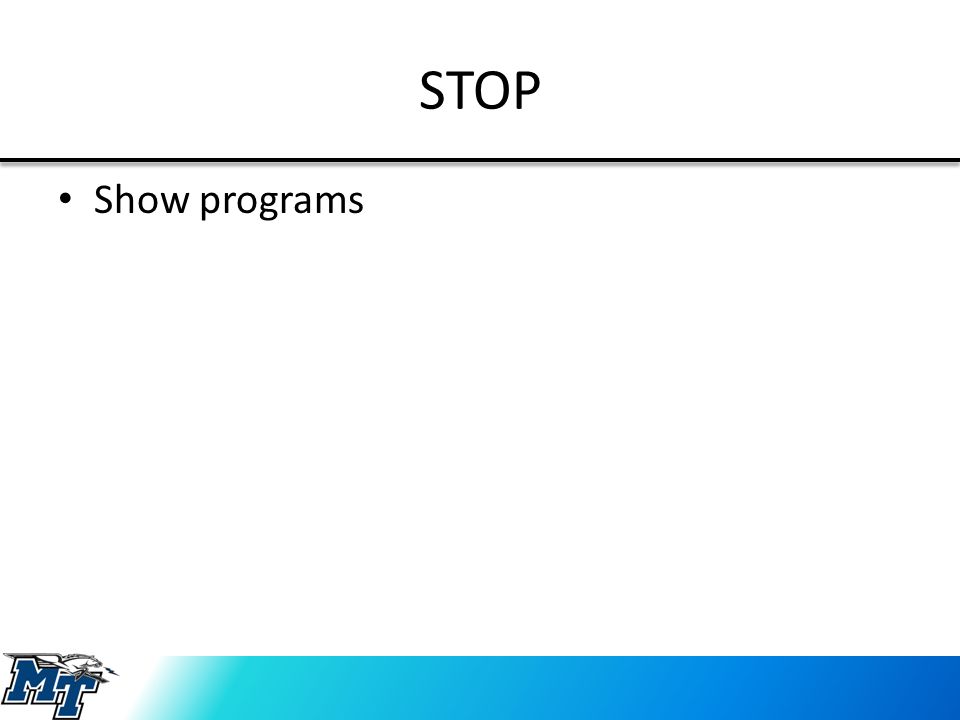 STOP

• Show programs

MT